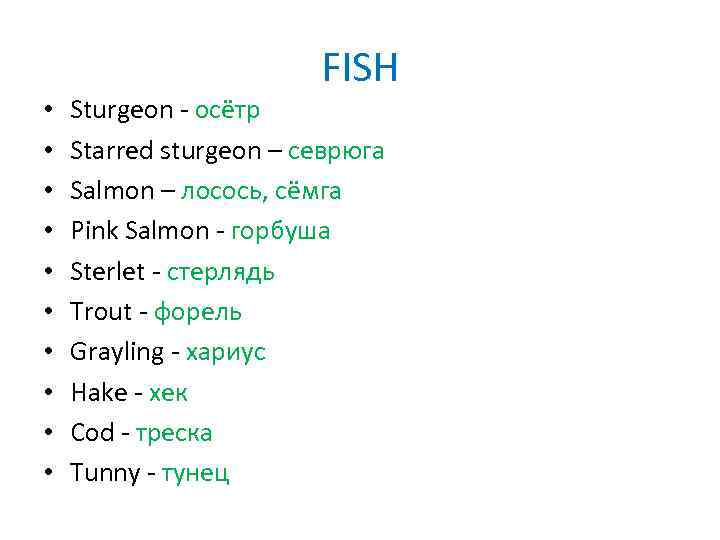 FISH

• Sturgeon - осётр
• Starred sturgeon – севрюга
• Salmon – лосось, сёмга
• Pink Salmon - горбуша
• Sterlet - стерлядь
• Trout - форель
• Grayling - хариус
• Hake - хек
• Cod - треска
• Tunny - тунец